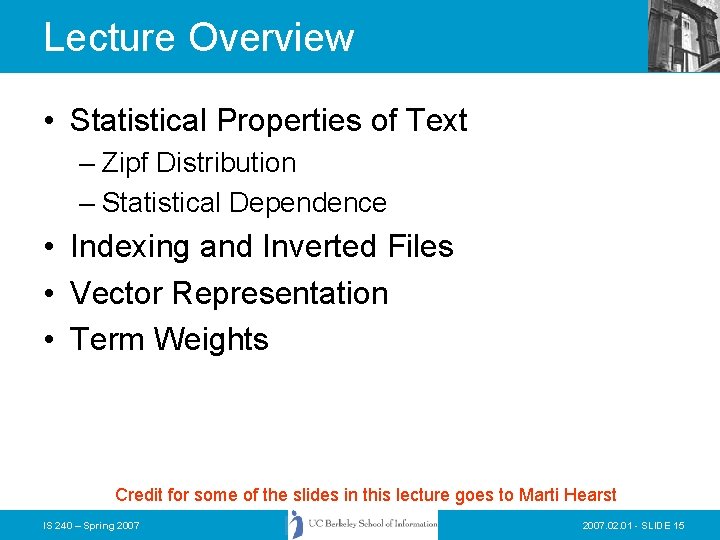 Lecture Overview

• Statistical Properties of Text
– Zipf Distribution
– Statistical Dependence
• Indexing and Inverted Files
• Vector Representation
• Term Weights

Credit for some of the slides in this lecture goes to Marti Hearst

IS 240 – Spring 2007

UC Berkeley School of Information

2007.02.01 - SLIDE 15